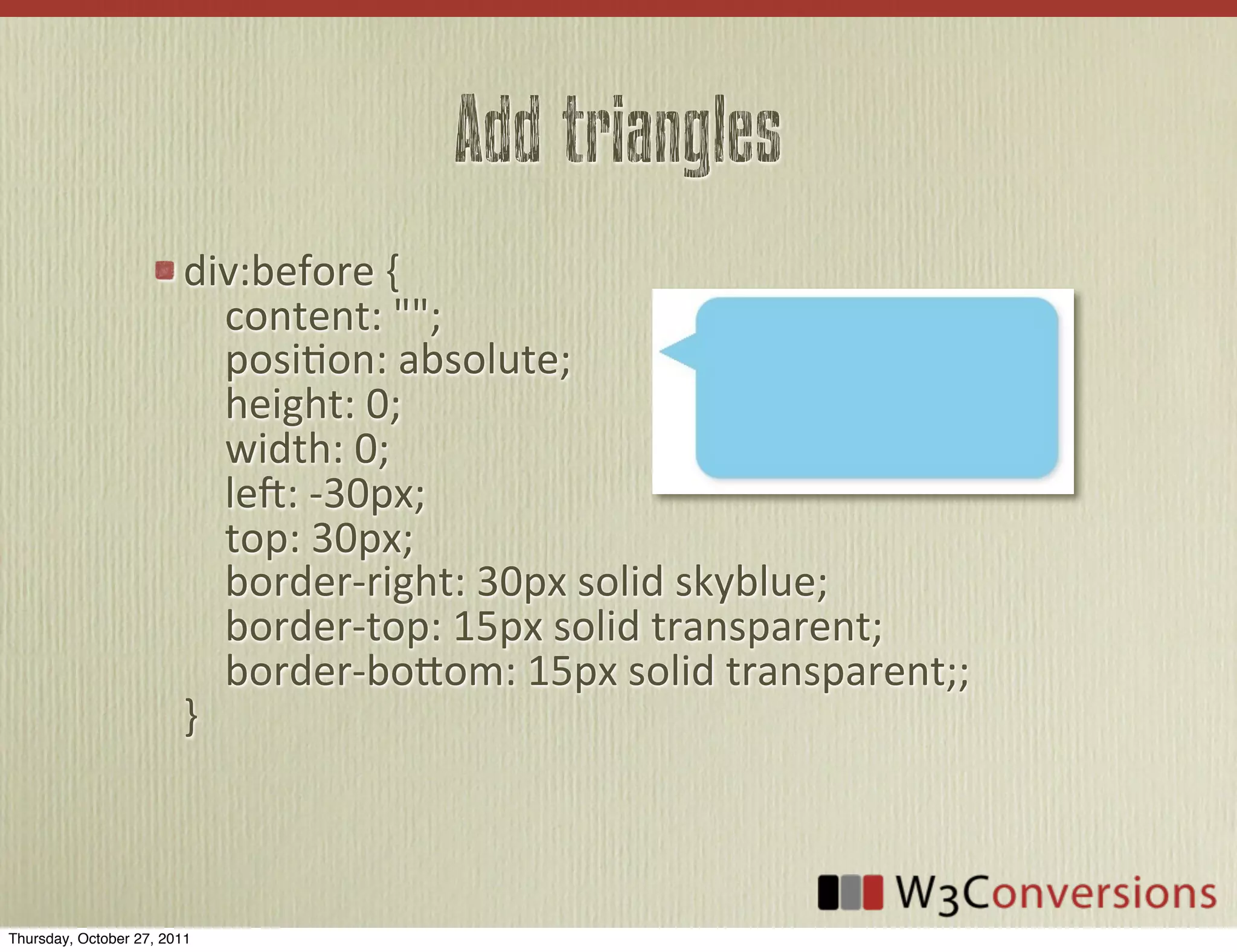 Add triangles

div:before {
content: "";
position: absolute;
height: 0;
width: 0;
left: -30px;
top: 30px;
border-right: 30px solid skyblue;
border-top: 15px solid transparent;
border-bottom: 15px solid transparent;;
}

W3Conversions

Thursday, October 27, 2011